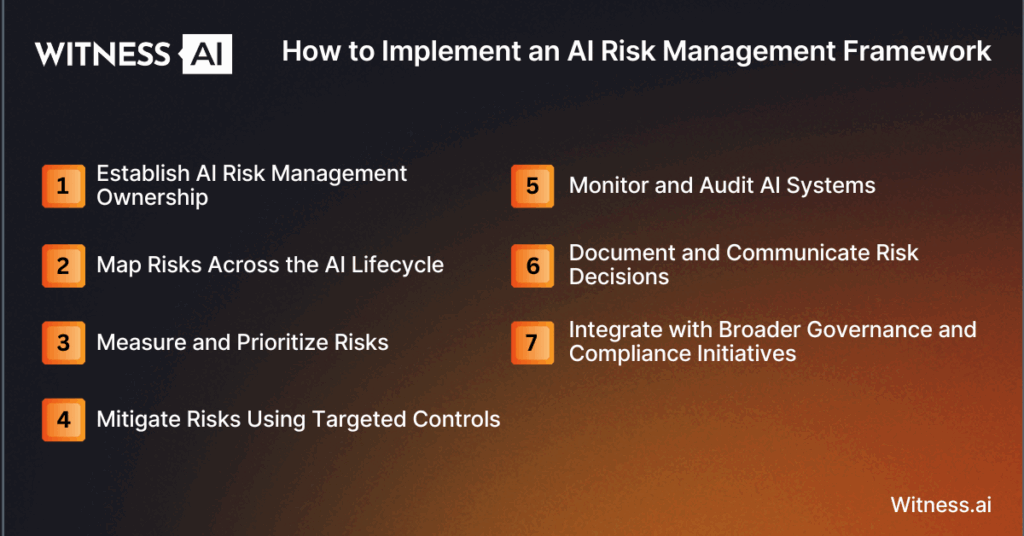 WITNESS AI

How to Implement an AI Risk Management Framework

1 Establish AI Risk Management Ownership

2 Map Risks Across the AI Lifecycle

3 Measure and Prioritize Risks

4 Mitigate Risks Using Targeted Controls

5 Monitor and Audit AI Systems

6 Document and Communicate Risk Decisions

7 Integrate with Broader Governance and Compliance Initiatives

Witness.ai